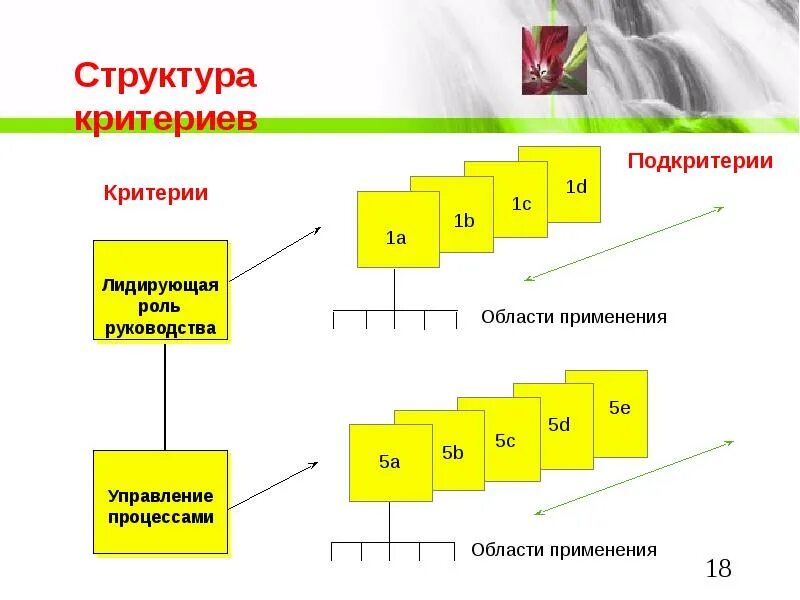 Структура критериев

Критерии

Подкритерии

Лидирующая роль руководства

1a

1b

1c

1d

Области применения

Управление процессами

5a

5b

5c

5d

5e

Области применения

18